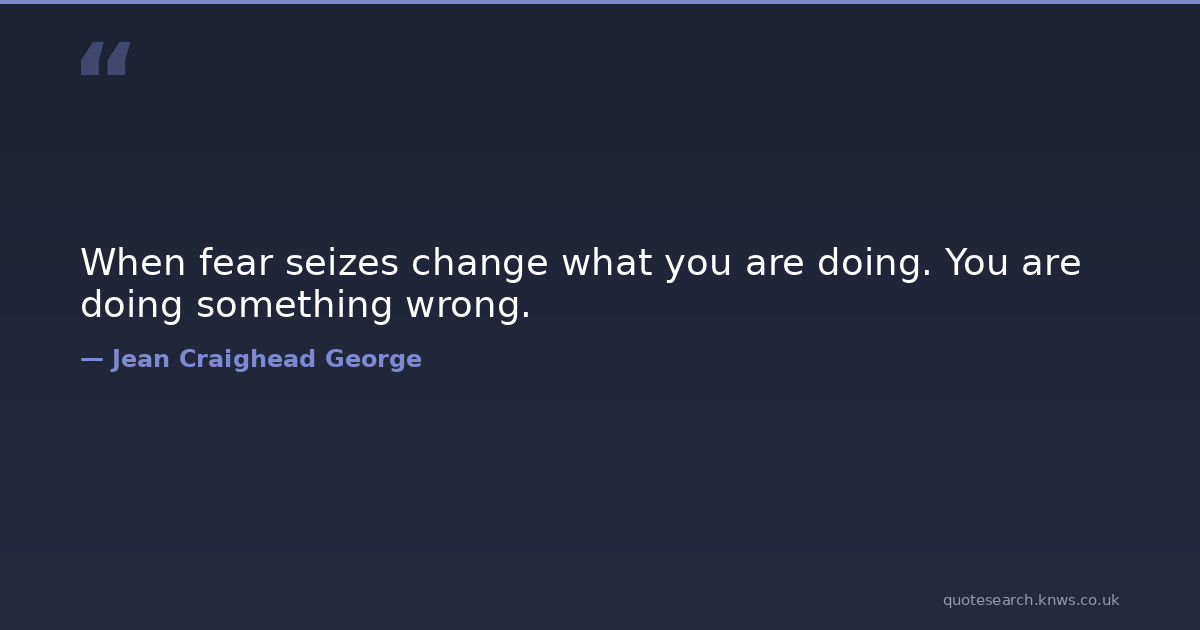 “

When fear seizes change what you are doing. You are doing something wrong.

— Jean Craighead George

quotesearch.knws.co.uk